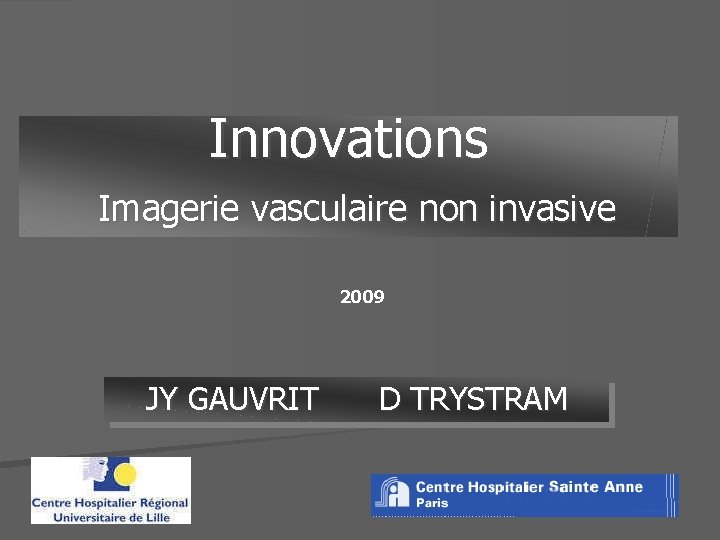 Innovations

Imagerie vasculaire non invasive

2009

JY GAUVRIT D TRYSTRAM

Centre Hospitalier Régional Universitaire de Lille

Centre Hospitalier Sainte Anne Paris